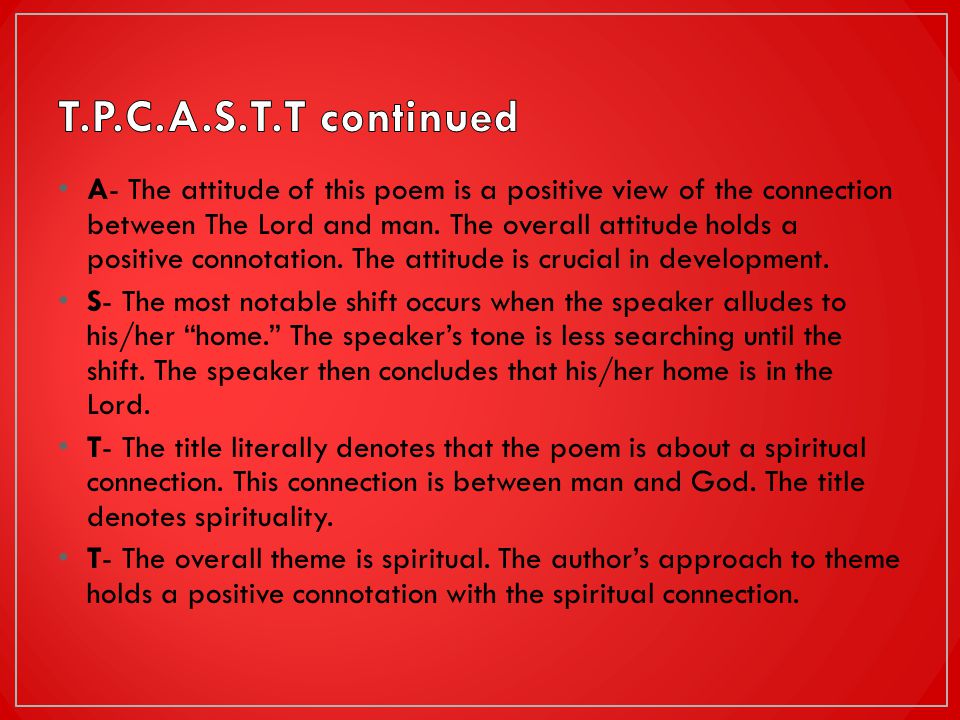 T.P.C.A.S.T.T continued

• A- The attitude of this poem is a positive view of the connection between The Lord and man. The overall attitude holds a positive connotation. The attitude is crucial in development.

• S- The most notable shift occurs when the speaker alludes to his/her “home.” The speaker’s tone is less searching until the shift. The speaker then concludes that his/her home is in the Lord.

• T- The title literally denotes that the poem is about a spiritual connection. This connection is between man and God. The title denotes spirituality.

• T- The overall theme is spiritual. The author’s approach to theme holds a positive connotation with the spiritual connection.